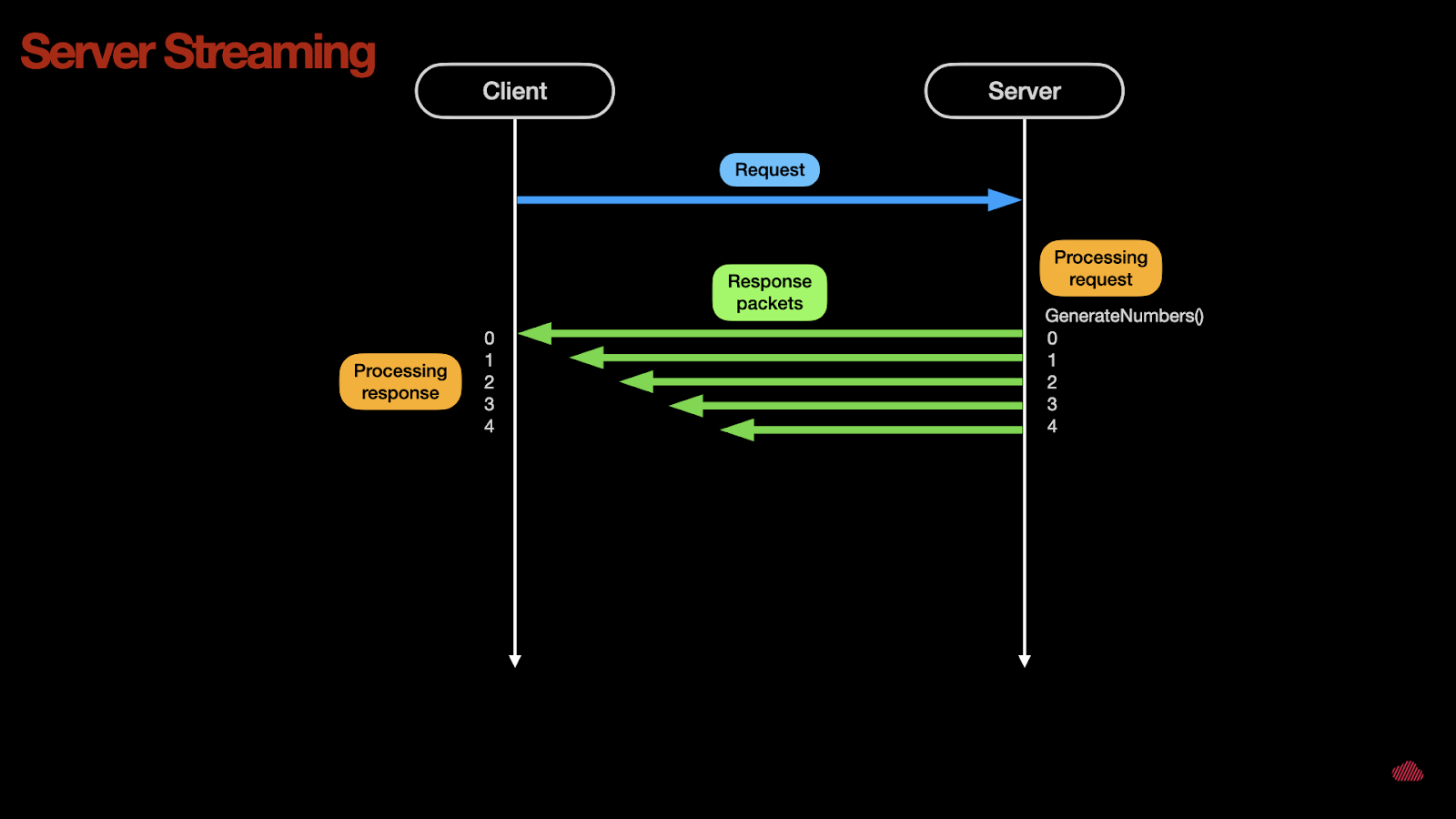 Server Streaming

Client

Server

Request

Processing request

Response packets

GenerateNumbers()

0
1
2
3
4

Processing response

0
1
2
3
4